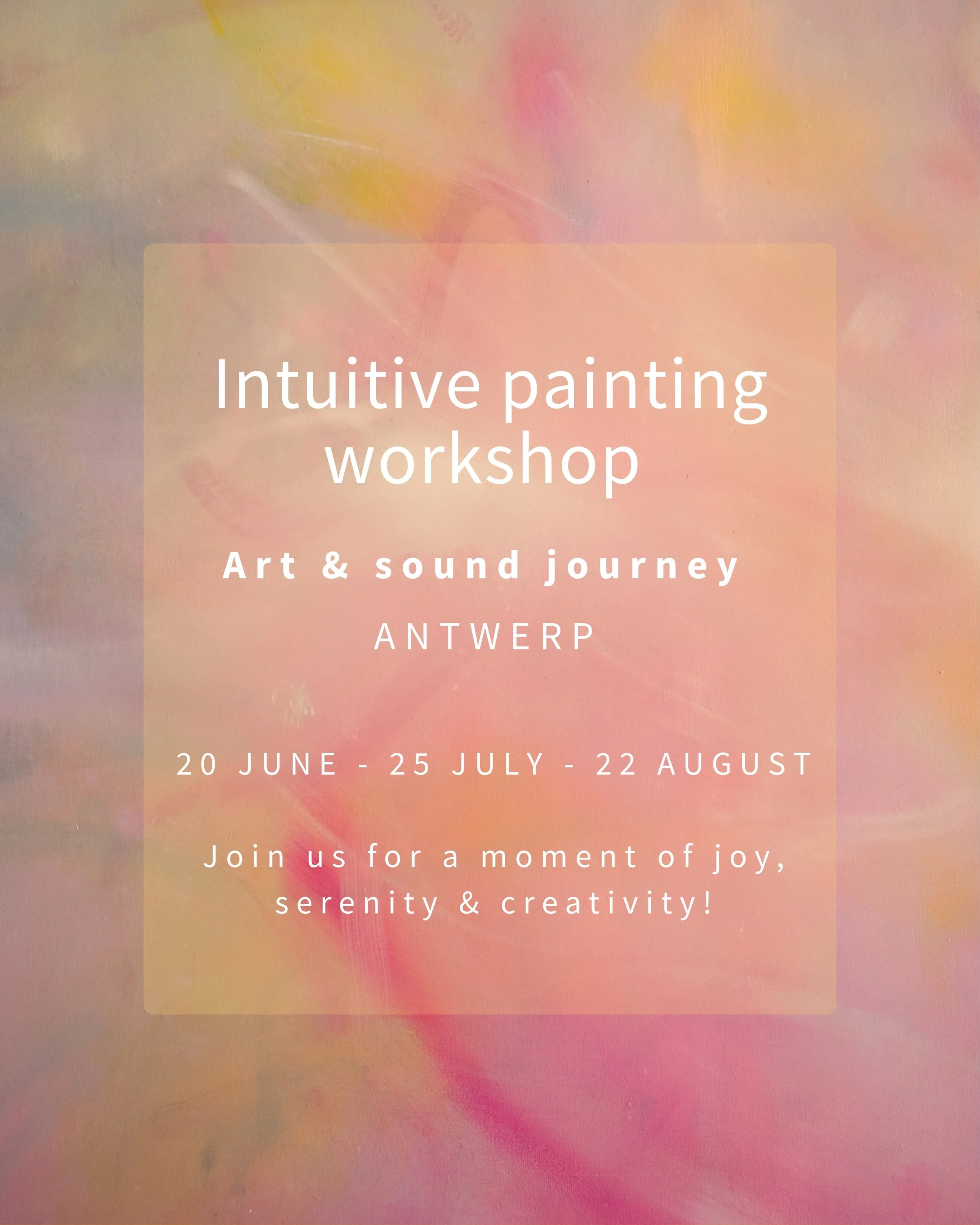 Intuitive painting workshop

Art & sound journey

ANTWERP

20 JUNE - 25 JULY - 22 AUGUST

Join us for a moment of joy, serenity & creativity!